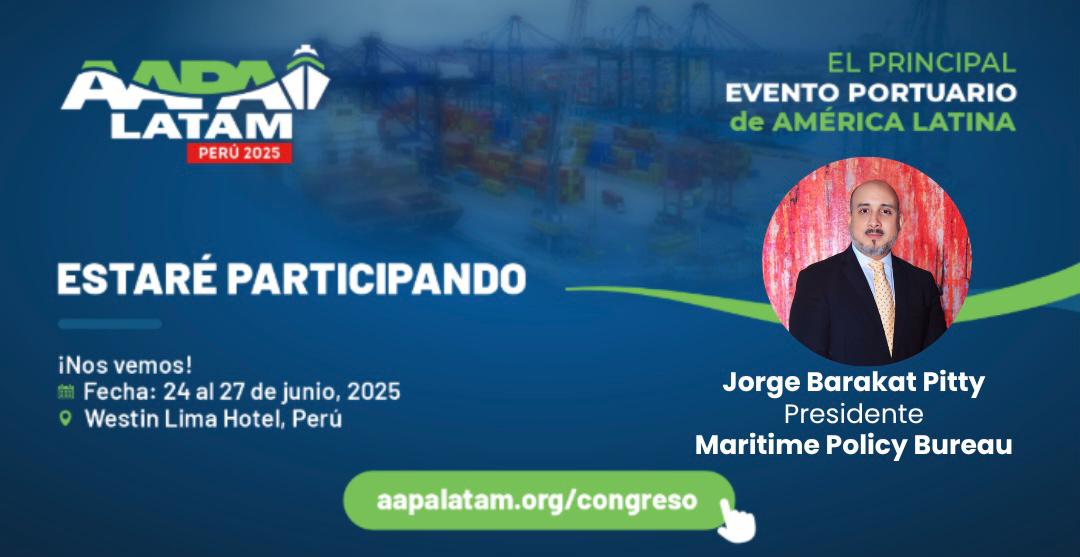 AAPA LATAM
PERÚ 2025

EL PRINCIPAL
EVENTO PORTUARIO
de AMÉRICA LATINA

ESTARÉ PARTICIPANDO

¡Nos vemos!
Fecha: 24 al 27 de junio, 2025
Westin Lima Hotel, Perú

Jorge Barakat Pitty
Presidente
Maritime Policy Bureau

aapalatam.org/congreso